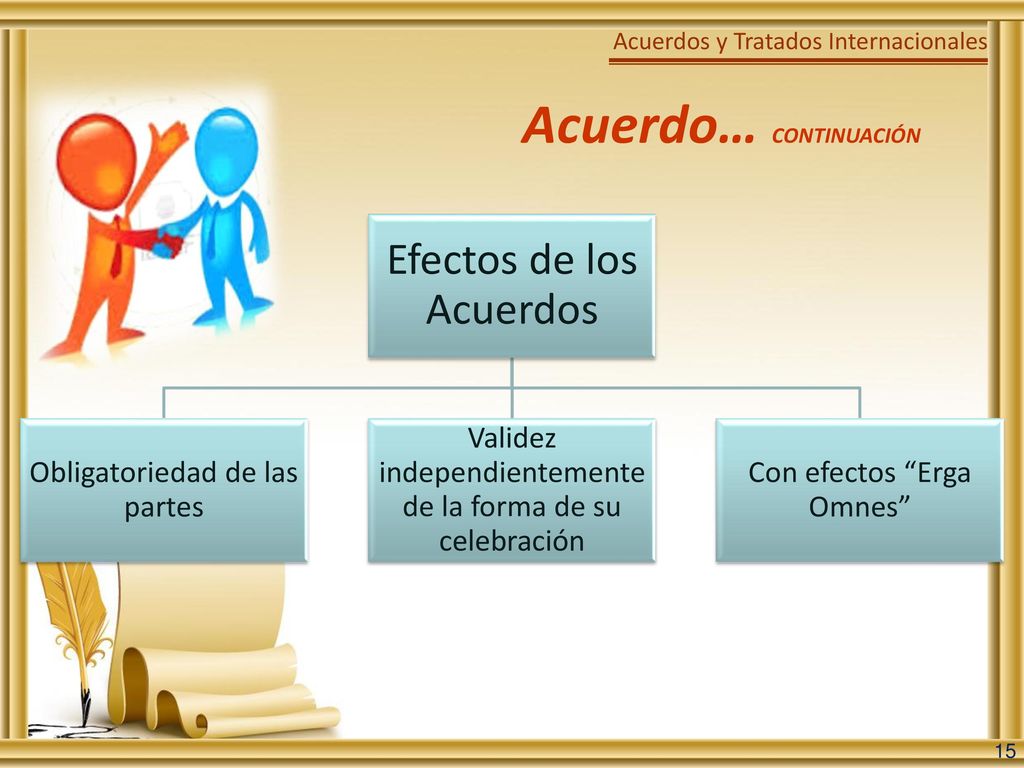 Acuerdos y Tratados Internacionales

Acuerdo… CONTINUACIÓN

Efectos de los Acuerdos

Obligatoriedad de las partes

Validez independientemente de la forma de su celebración

Con efectos “Erga Omnes”

15